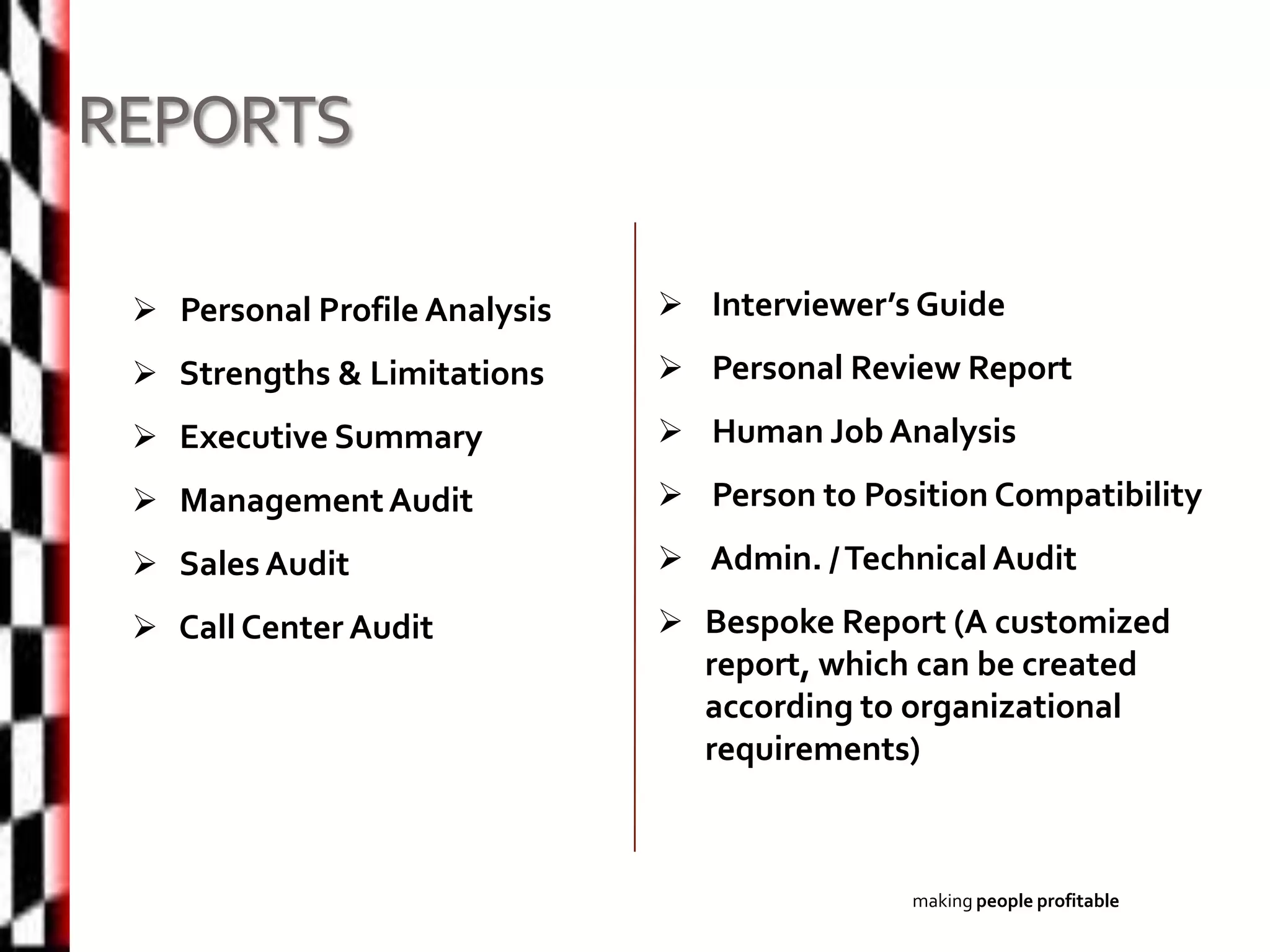 REPORTS

➢ Personal Profile Analysis
➢ Strengths & Limitations
➢ Executive Summary
➢ Management Audit
➢ Sales Audit
➢ Call Center Audit

➢ Interviewer's Guide
➢ Personal Review Report
➢ Human Job Analysis
➢ Person to Position Compatibility
➢ Admin. / Technical Audit
➢ Bespoke Report (A customized report, which can be created according to organizational requirements)

making people profitable